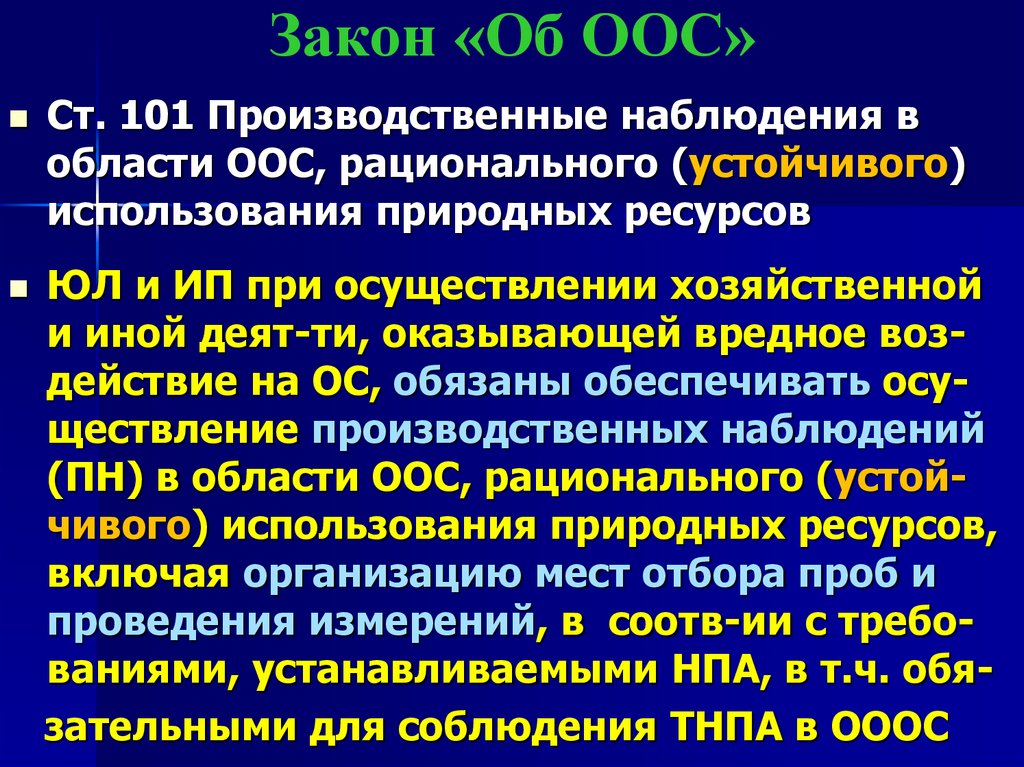 Закон «Об ООС»

Ст. 101 Производственные наблюдения в области ООС, рационального (устойчивого) использования природных ресурсов

ЮЛ и ИП при осуществлении хозяйственной и иной деят-ти, оказывающей вредное воздействие на ОС, обязаны обеспечивать осуществление производственных наблюдений (ПН) в области ООС, рационального (устойчивого) использования природных ресурсов, включая организацию мест отбора проб и проведения измерений, в соотв-ии с требованиями, устанавливаемыми НПА, в т.ч. обязательными для соблюдения ТНПА в ОООС